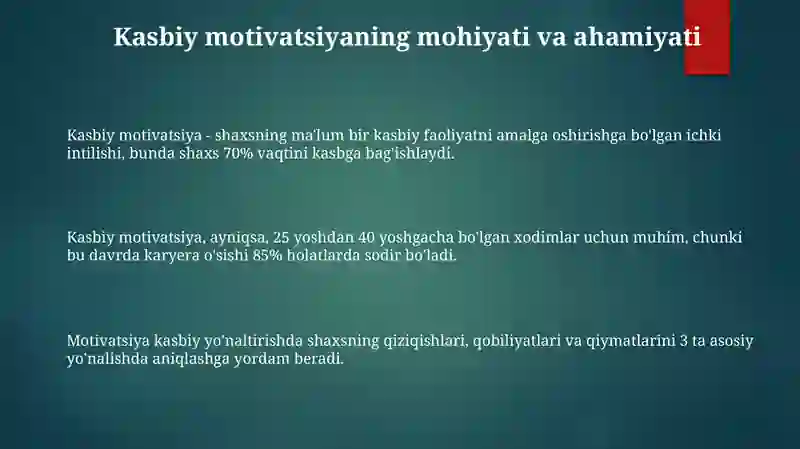 Kasbiy motivatsiyaning mohiyati va ahamiyati

Kasbiy motivatsiya - shaxsning ma'lum bir kasbiy faoliyatni amalga oshirishga bo'lgan ichki intilishi, bunda shaxs 70% vaqtini kasbga bag'ishlaydi.

Kasbiy motivatsiya, ayniqsa, 25 yoshdan 40 yoshgacha bo'lgan xodimlar uchun muhim, chunki bu davrda karyera o'sishi 85% holatlarda sodir bo'ladi.

Motivatsiya kasbiy yo'naltirishda shaxsning qiziqishlari, qobiliyatlari va qiymatlarini 3 ta asosiy yo'nalishda aniqlashga yordam beradi.